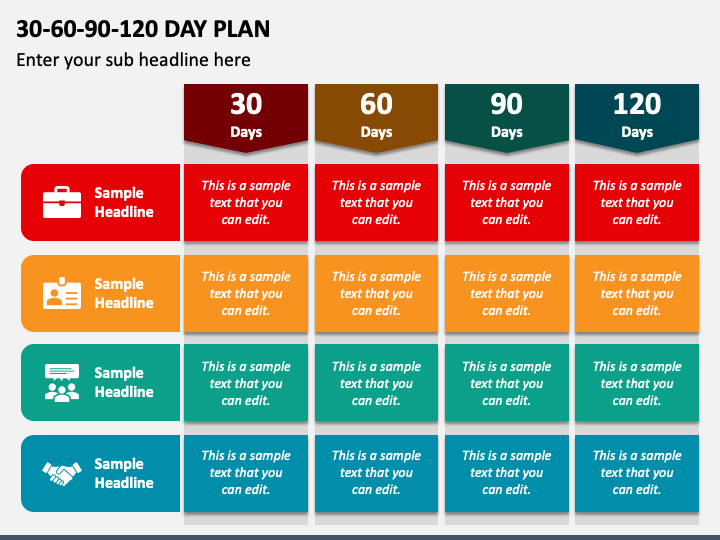 30-60-90-120 DAY PLAN

Enter your sub headline here

| | 30 Days | 60 Days | 90 Days | 120 Days |
|---|---|---|---|---|
| Sample Headline | This is a sample text that you can edit. | This is a sample text that you can edit. | This is a sample text that you can edit. | This is a sample text that you can edit. |
| Sample Headline | This is a sample text that you can edit. | This is a sample text that you can edit. | This is a sample text that you can edit. | This is a sample text that you can edit. |
| Sample Headline | This is a sample text that you can edit. | This is a sample text that you can edit. | This is a sample text that you can edit. | This is a sample text that you can edit. |
| Sample Headline | This is a sample text that you can edit. | This is a sample text that you can edit. | This is a sample text that you can edit. | This is a sample text that you can edit. |